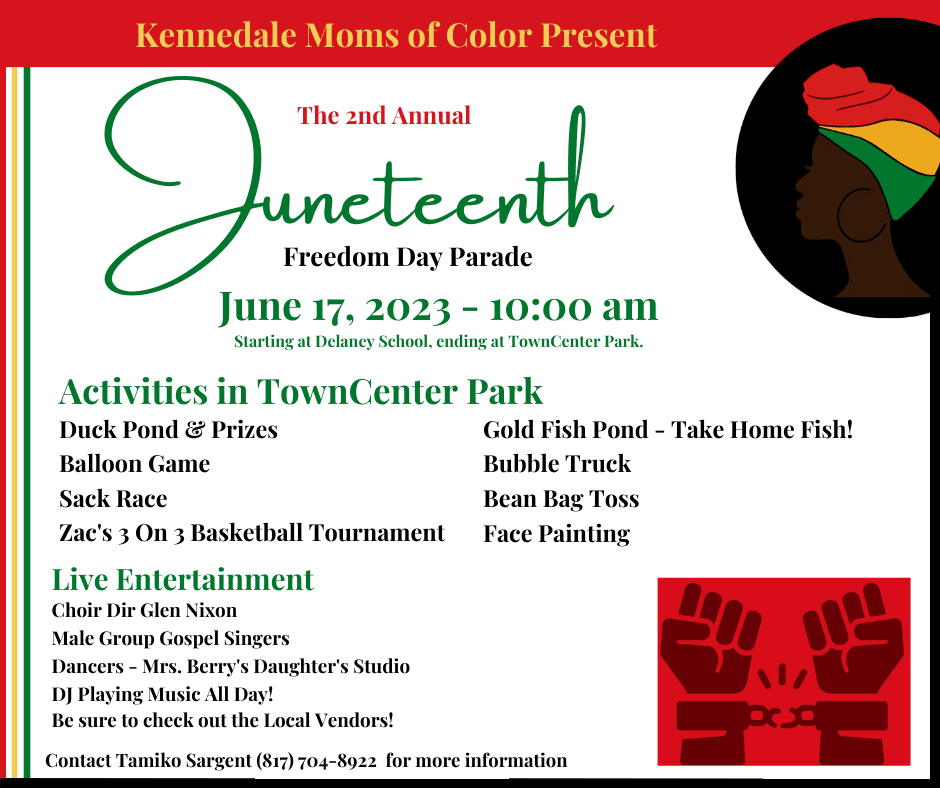 Kennedale Moms of Color Present

The 2nd Annual

Juneteenth

Freedom Day Parade

June 17, 2023 - 10:00 am

Starting at Delaney School, ending at TownCenter Park.

Activities in TownCenter Park

Duck Pond & Prizes
Balloon Game
Sack Race
Zac's 3 On 3 Basketball Tournament

Gold Fish Pond - Take Home Fish!
Bubble Truck
Bean Bag Toss
Face Painting

Live Entertainment

Choir Dir Glen Nixon
Male Group Gospel Singers
Dancers - Mrs. Berry's Daughter's Studio
DJ Playing Music All Day!
Be sure to check out the Local Vendors!

Contact Tamiko Sargent (817) 704-8922 for more information